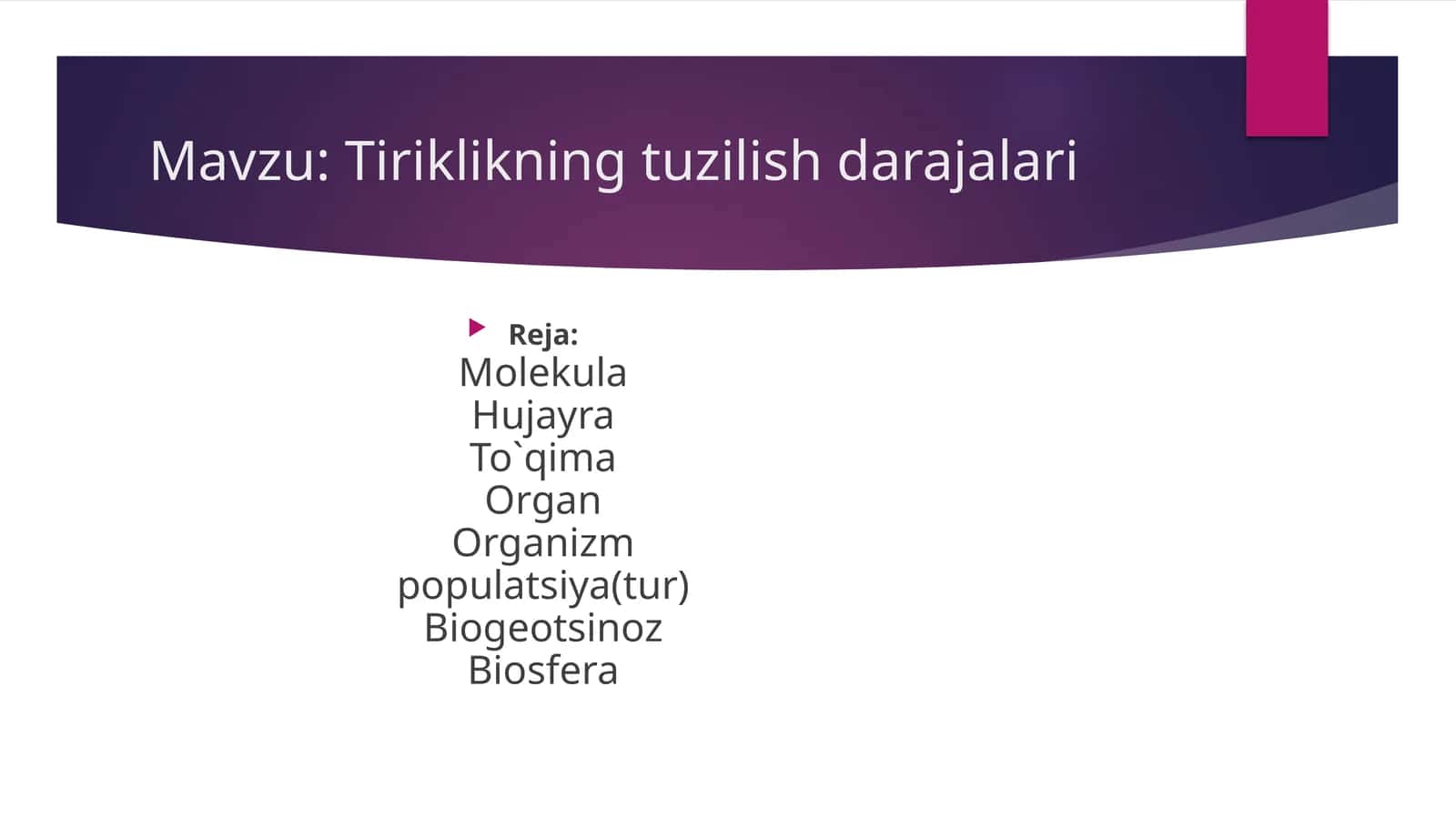 Mavzu: Tiriklikning tuzilish darajalari

Reja:
Molekula
Hujayra
To`qima
Organ
Organizm
populatsiya(tur)
Biogeotsinoz
Biosfera